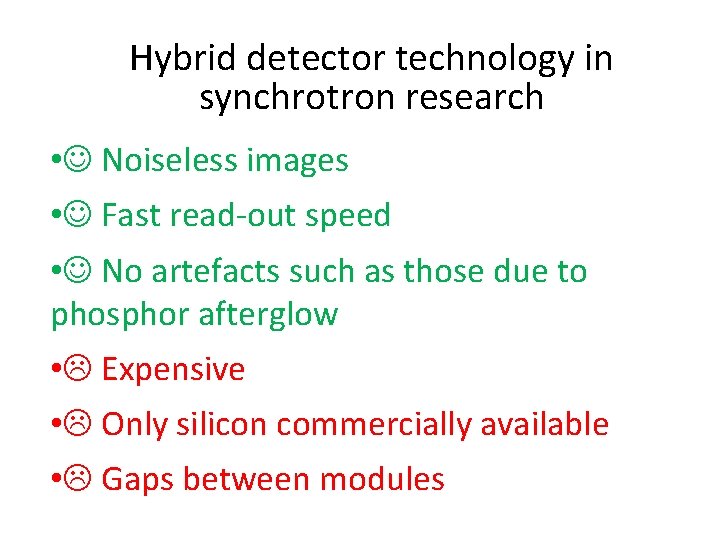 Hybrid detector technology in synchrotron research

•☺ Noiseless images

•☺ Fast read-out speed

•☺ No artefacts such as those due to phosphor afterglow

•☹ Expensive

•☹ Only silicon commercially available

•☹ Gaps between modules